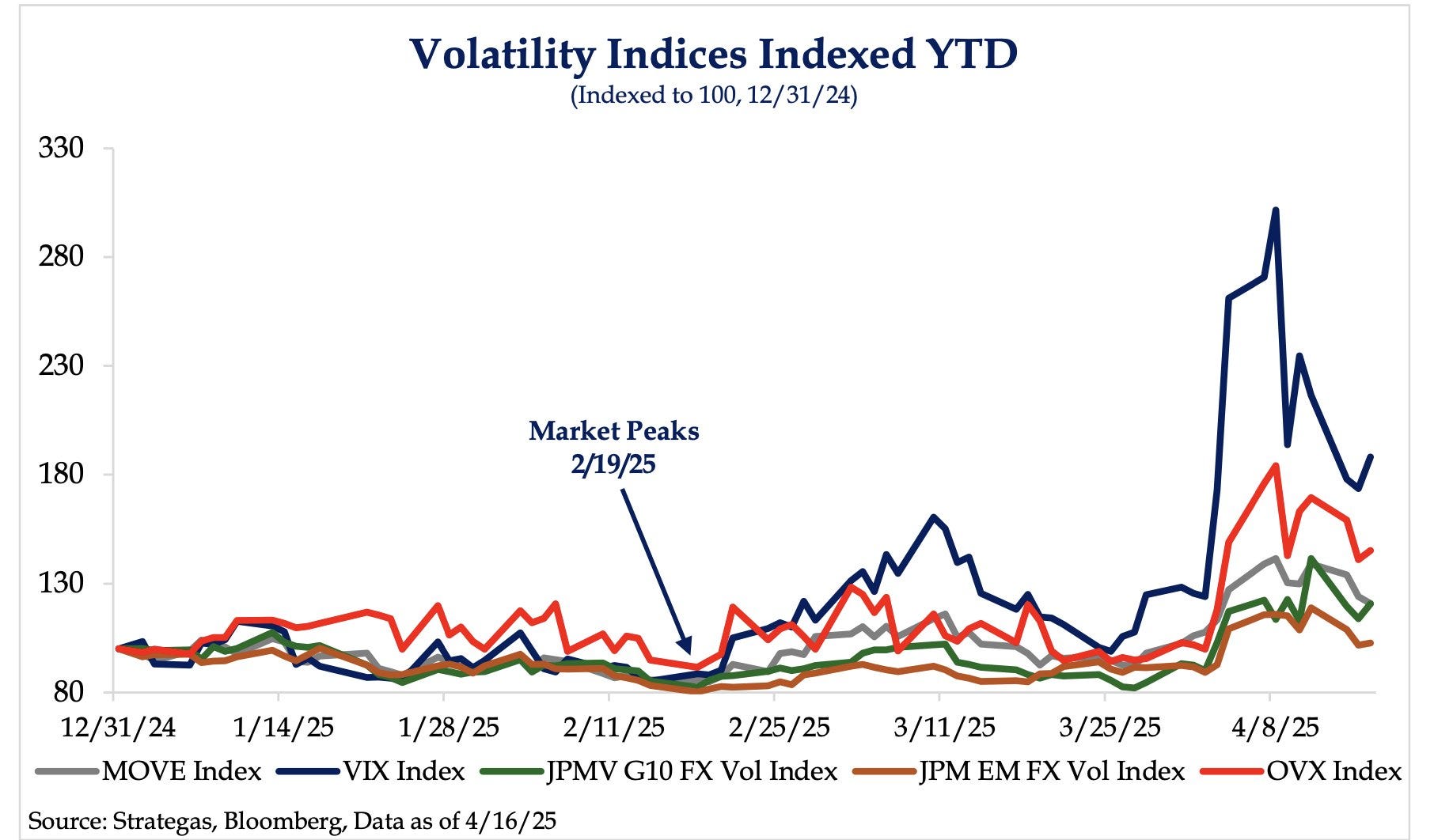 Volatility Indices Indexed YTD
(Indexed to 100, 12/31/24)

330
280
230
180
130
80

Market Peaks
2/19/25

12/31/24
1/14/25
1/28/25
2/11/25
2/25/25
3/11/25
3/25/25
4/8/25

MOVE Index
VIX Index
JPMV G10 FX Vol Index
JPM EM FX Vol Index
OVX Index

Source: Strategas, Bloomberg, Data as of 4/16/25